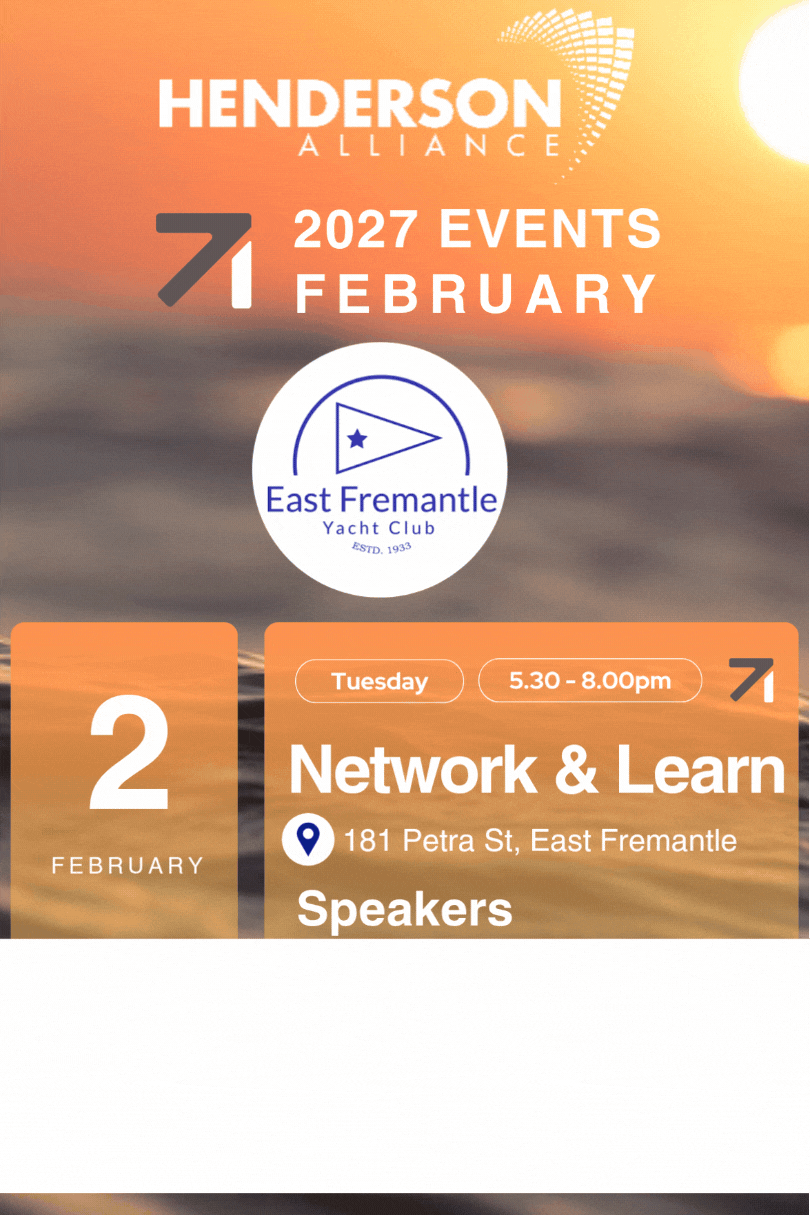 HENDERSON
ALLIANCE

2027 EVENTS
FEBRUARY

East Fremantle
Yacht Club
ESTD. 1933

2
FEBRUARY

Tuesday
5.30 - 8.00pm

Network & Learn

181 Petra St, East Fremantle

Speakers